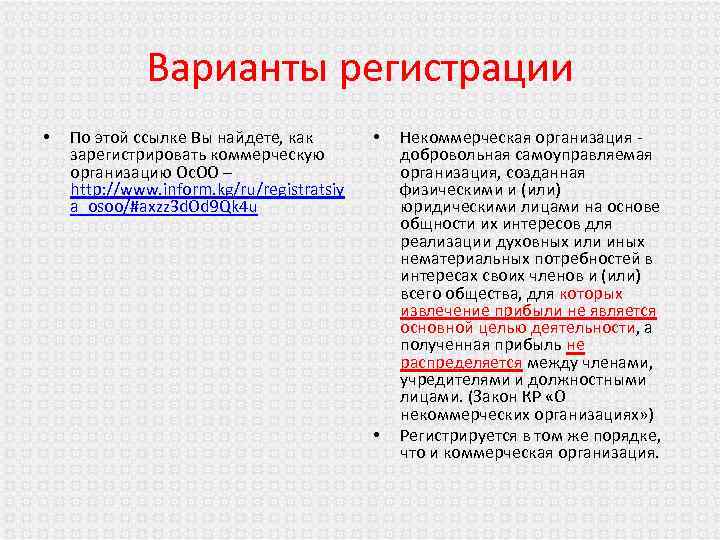 Варианты регистрации

• По этой ссылке Вы найдете, как зарегистрировать коммерческую организацию ОсОО – http://www.inform.kg/ru/registratsiya_osoo/#axzz3dOd9Qk4u

• Некоммерческая организация - добровольная самоуправляемая организация, созданная физическими и (или) юридическими лицами на основе общности их интересов для реализации духовных или иных нематериальных потребностей в интересах своих членов и (или) всего общества, для которых извлечение прибыли не является основной целью деятельности, а полученная прибыль не распределяется между членами, учредителями и должностными лицами. (Закон КР «О некоммерческих организациях»)

• Регистрируется в том же порядке, что и коммерческая организация.